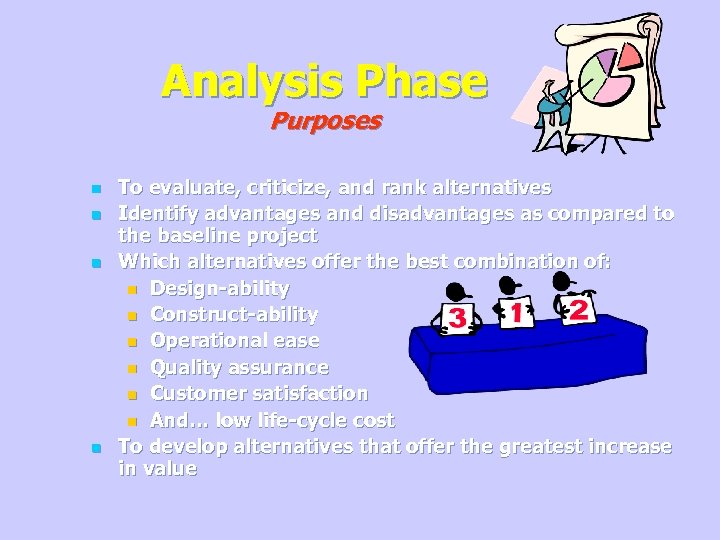 Analysis Phase
Purposes

- To evaluate, criticize, and rank alternatives
- Identify advantages and disadvantages as compared to the baseline project
- Which alternatives offer the best combination of:
  - Design-ability
  - Construct-ability
  - Operational ease
  - Quality assurance
  - Customer satisfaction
  - And… low life-cycle cost
- To develop alternatives that offer the greatest increase in value

3 1 2